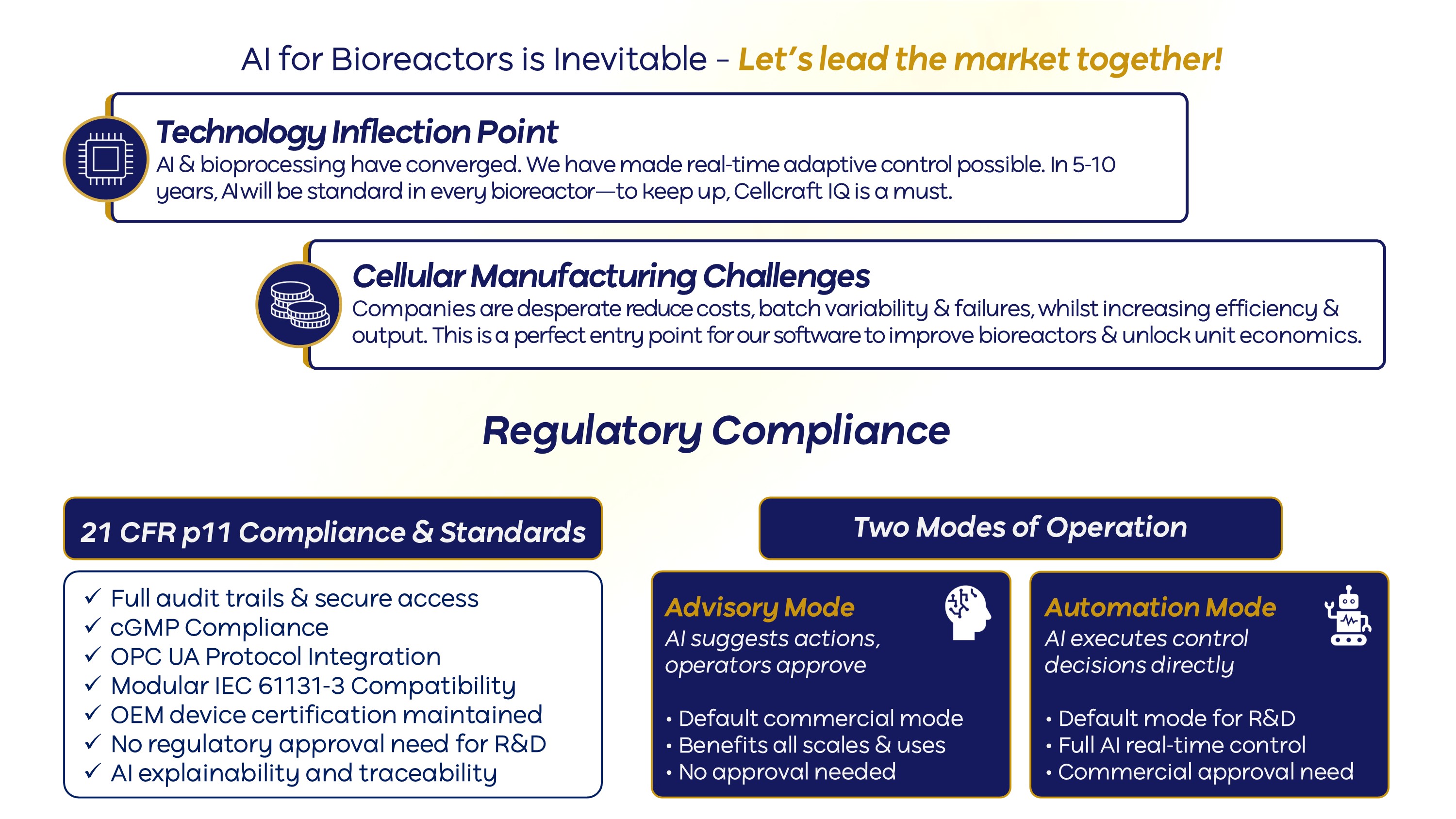 AI for Bioreactors is Inevitable – Let's lead the market together!

Technology Inflection Point
AI & bioprocessing have converged. We have made real-time adaptive control possible. In 5-10 years, AI will be standard in every bioreactor—to keep up, Cellcraft IQ is a must.

Cellular Manufacturing Challenges
Companies are desperate reduce costs, batch variability & failures, whilst increasing efficiency & output. This is a perfect entry point for our software to improve bioreactors & unlock unit economics.

Regulatory Compliance

21 CFR p11 Compliance & Standards

✓ Full audit trails & secure access
✓ cGMP Compliance
✓ OPC UA Protocol Integration
✓ Modular IEC 61131-3 Compatibility
✓ OEM device certification maintained
✓ No regulatory approval need for R&D
✓ AI explainability and traceability

Two Modes of Operation

Advisory Mode
AI suggests actions, operators approve

• Default commercial mode
• Benefits all scales & uses
• No approval needed

Automation Mode
AI executes control decisions directly

• Default mode for R&D
• Full AI real-time control
• Commercial approval need